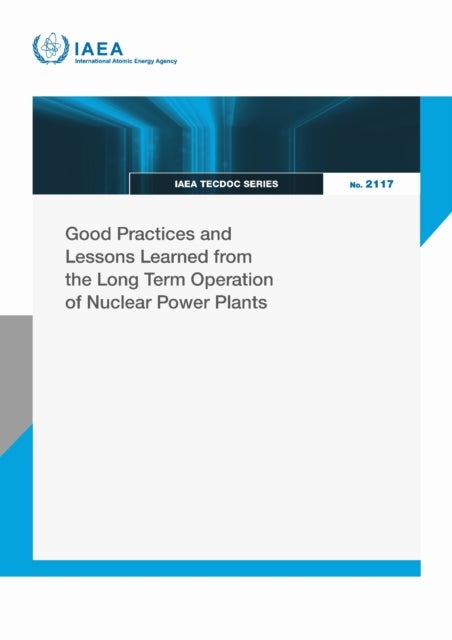 IAEA
International Atomic Energy Agency

IAEA TECDOC SERIES

No. 2117

Good Practices and Lessons Learned from the Long Term Operation of Nuclear Power Plants